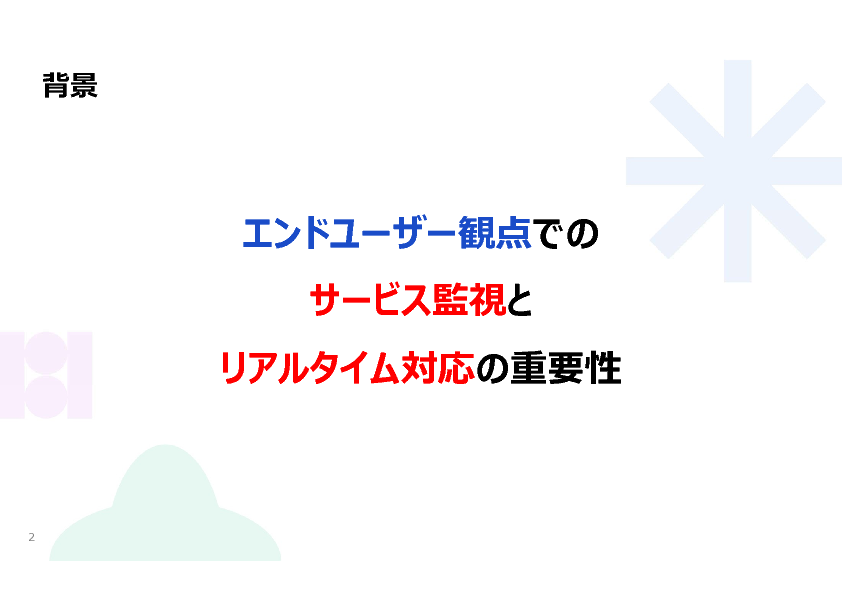 背景

エンドユーザー観点での

サービス監視と

リアルタイム対応の重要性

2